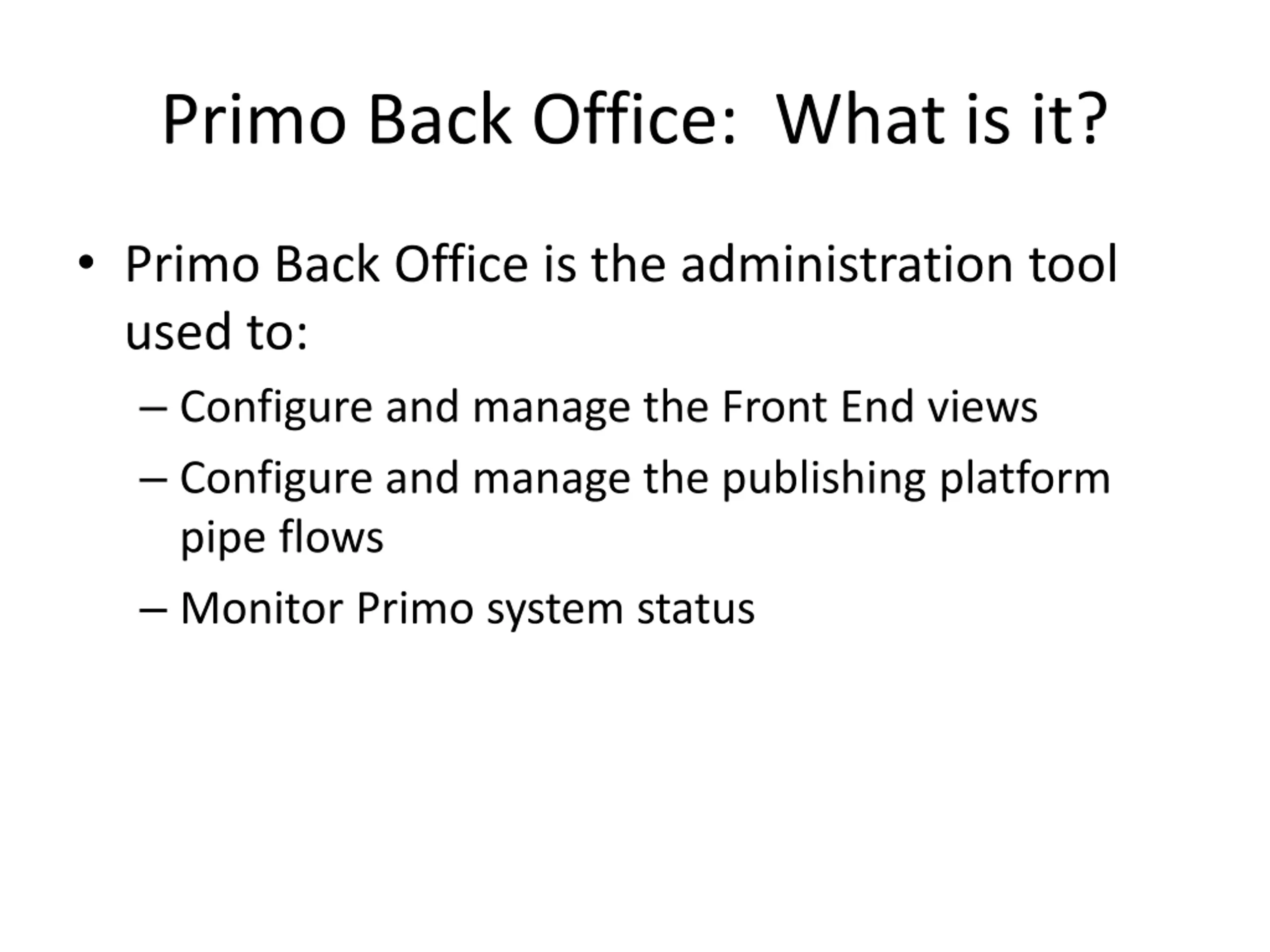 Primo Back Office:  What is it?

• Primo Back Office is the administration tool used to:
  – Configure and manage the Front End views
  – Configure and manage the publishing platform pipe flows
  – Monitor Primo system status